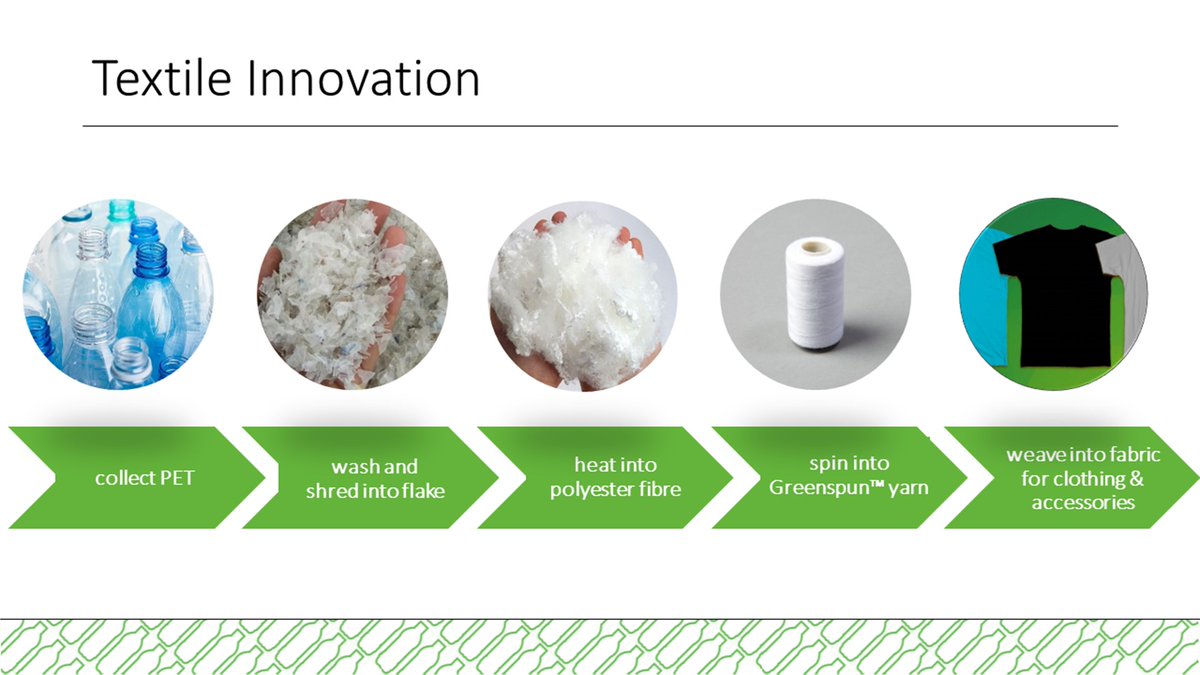 Textile Innovation

collect PET

wash and shred into flake

heat into polyester fibre

spin into Greenspun™ yarn

weave into fabric for clothing & accessories